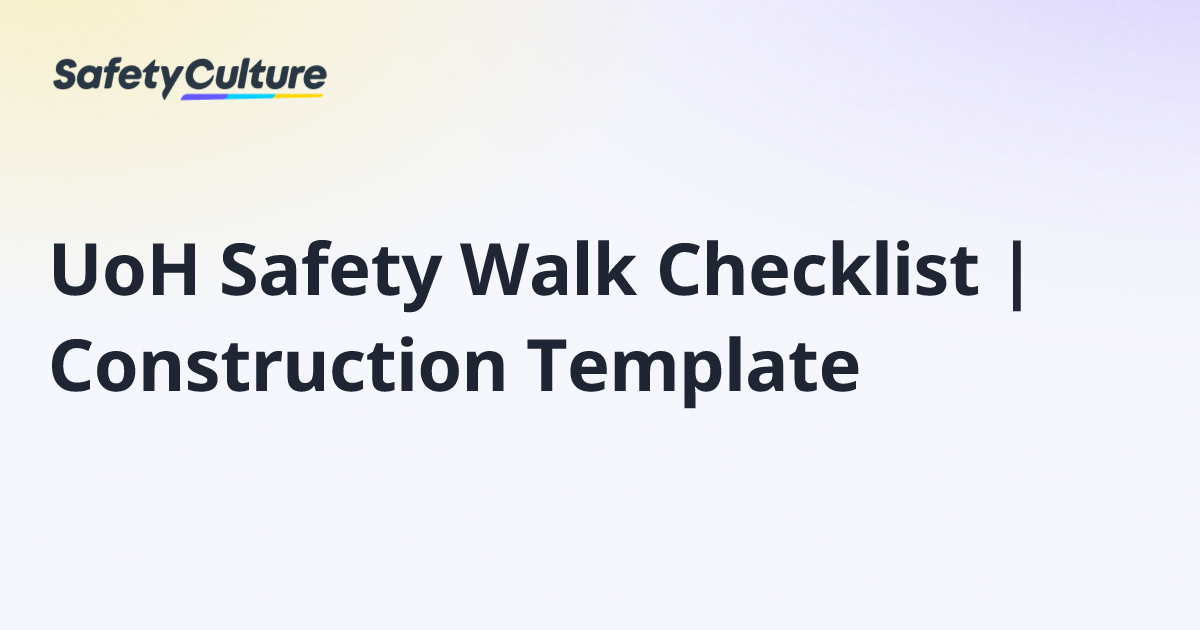 SafetyCulture

UoH Safety Walk Checklist | Construction Template